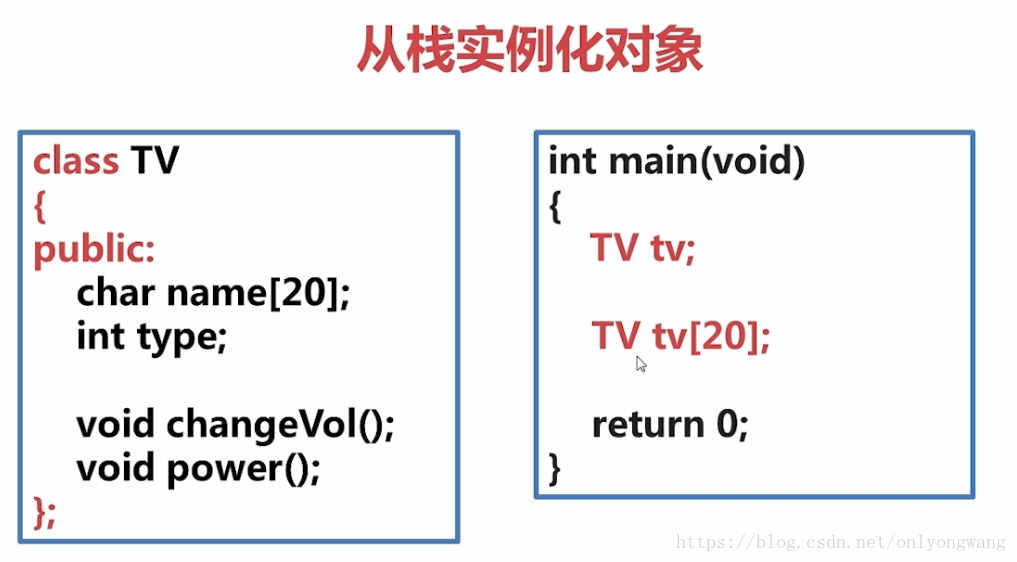 从栈实例化对象

class TV
{
public:
char name[20];
int type;

void changeVol();
void power();
};

int main(void)
{
TV tv;

TV tv[20];

return 0;
}

https://blog.csdn.net/onlyongwang